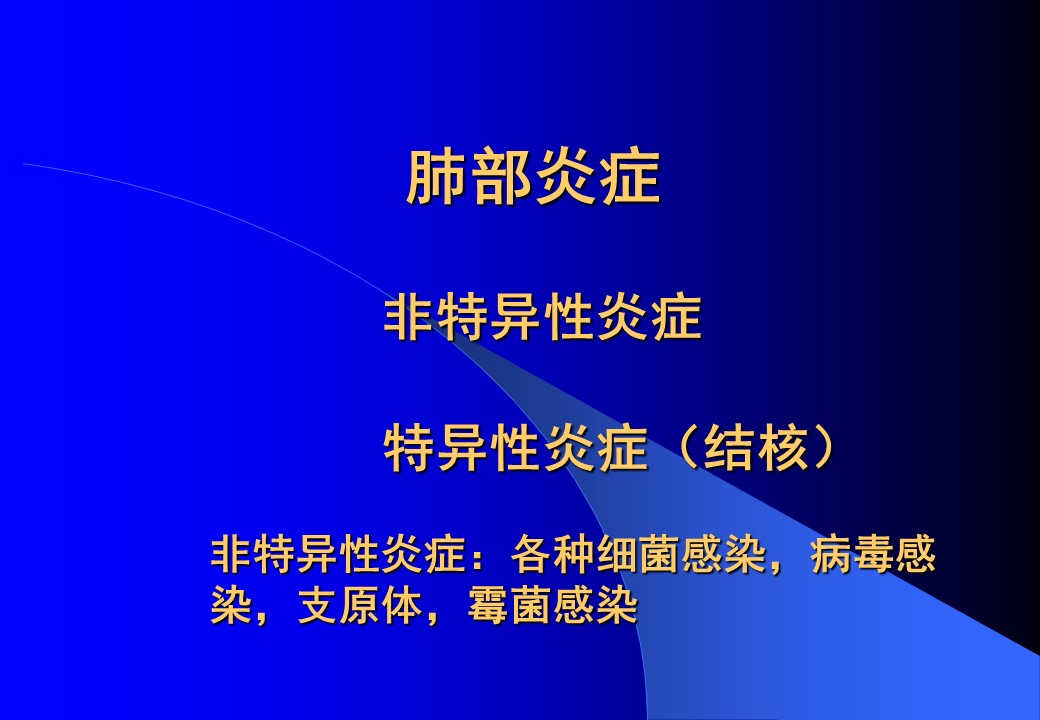 肺部炎症

非特异性炎症

特异性炎症（结核）

非特异性炎症：各种细菌感染，病毒感染，支原体，霉菌感染